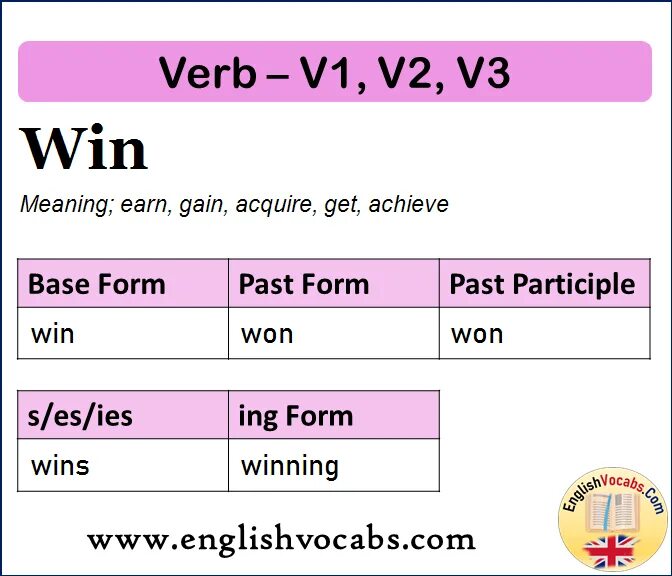 Verb – V1, V2, V3

Win

Meaning; earn, gain, acquire, get, achieve

| Base Form | Past Form | Past Participle |
|---|---|---|
| win | won | won |

| s/es/ies | ing Form |
|---|---|
| wins | winning |

www.englishvocabs.com

EnglishVocabs.Com